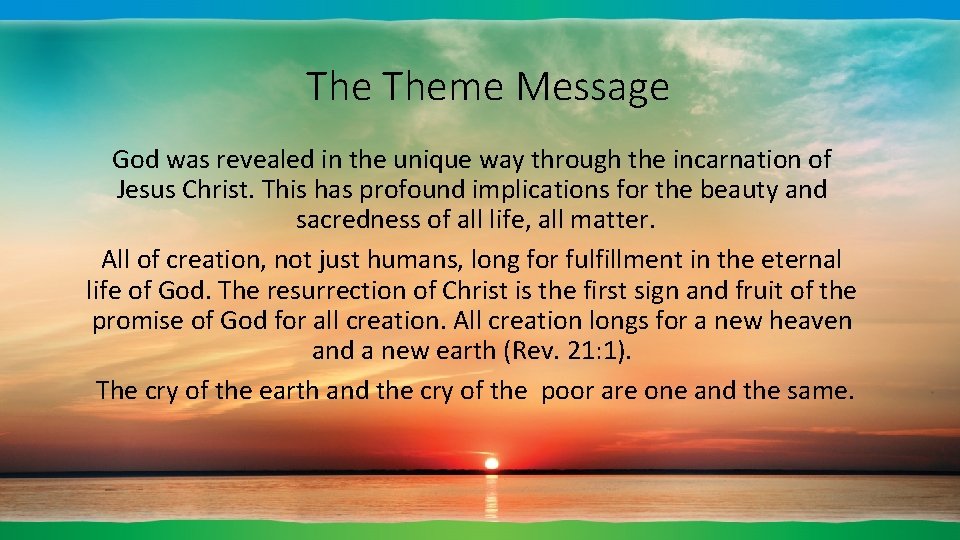 The Theme Message

God was revealed in the unique way through the incarnation of Jesus Christ. This has profound implications for the beauty and sacredness of all life, all matter.

All of creation, not just humans, long for fulfillment in the eternal life of God. The resurrection of Christ is the first sign and fruit of the promise of God for all creation. All creation longs for a new heaven and a new earth (Rev. 21:1).

The cry of the earth and the cry of the poor are one and the same.